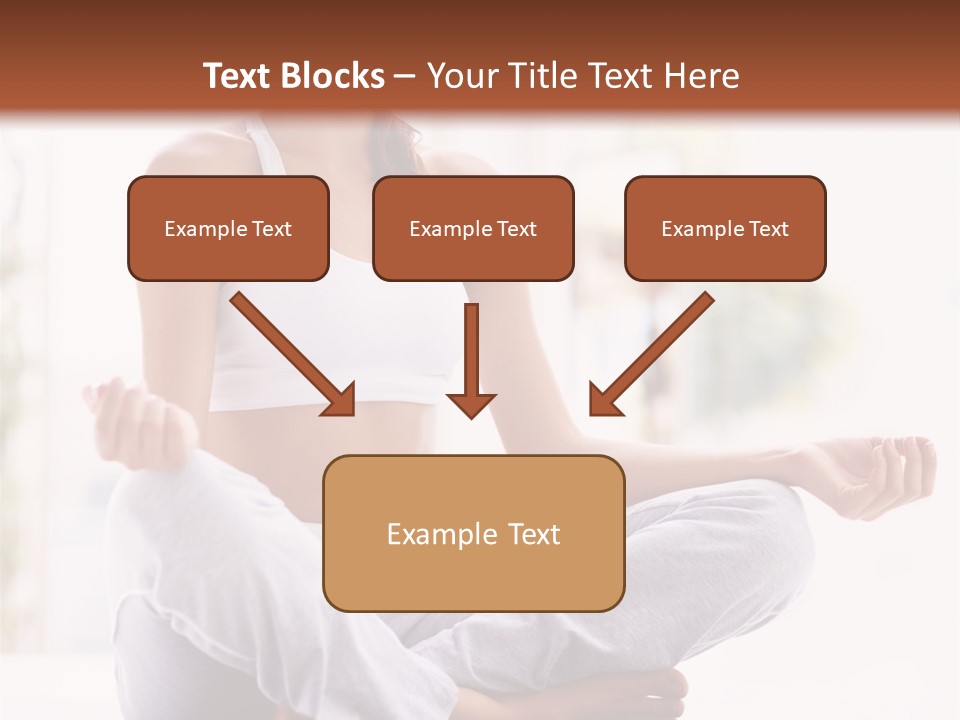 Text Blocks – Your Title Text Here

Example Text

Example Text

Example Text

Example Text